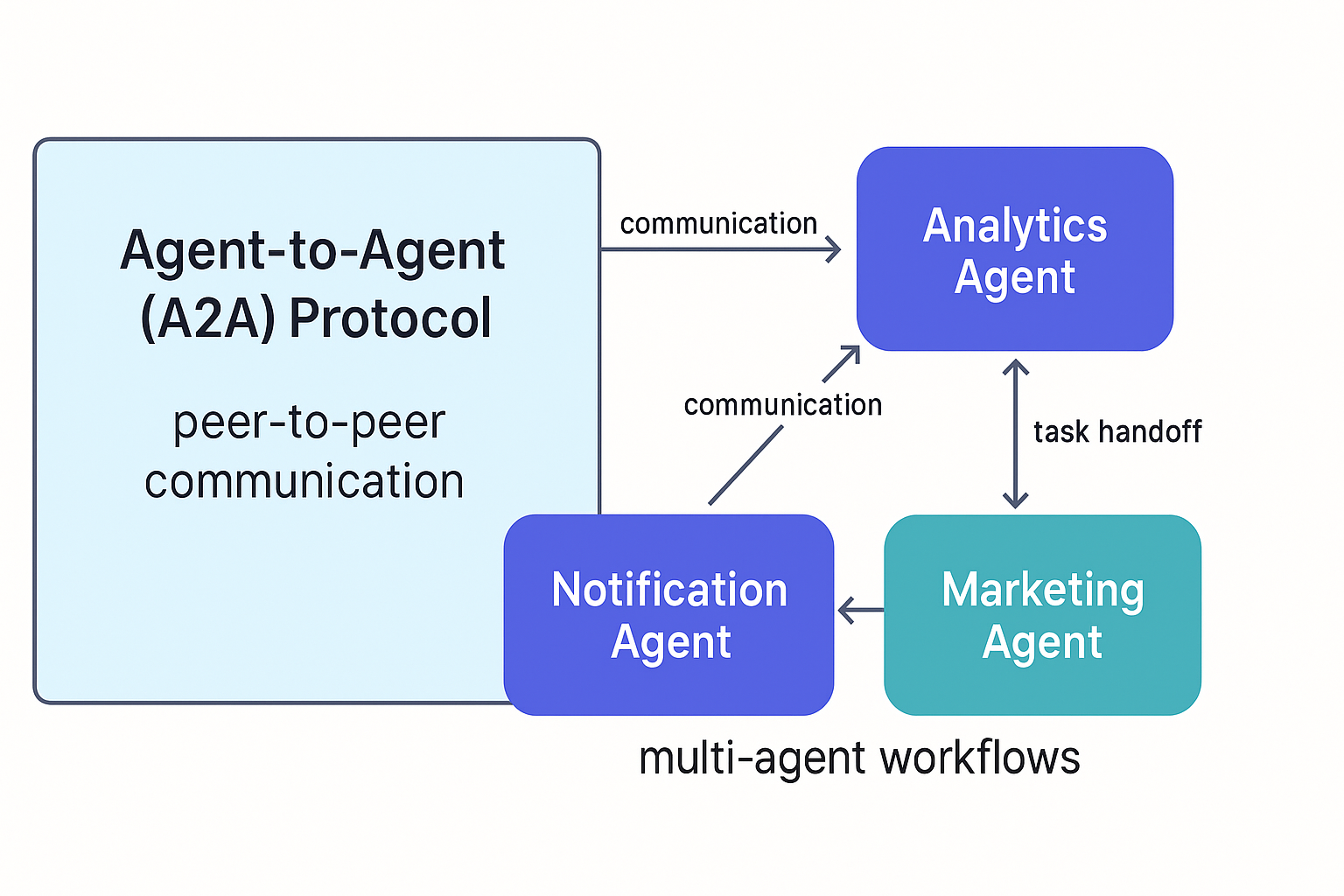 Agent-to-Agent (A2A) Protocol

peer-to-peer communication

communication

Analytics Agent

communication

task handoff

Notification Agent

Marketing Agent

multi-agent workflows